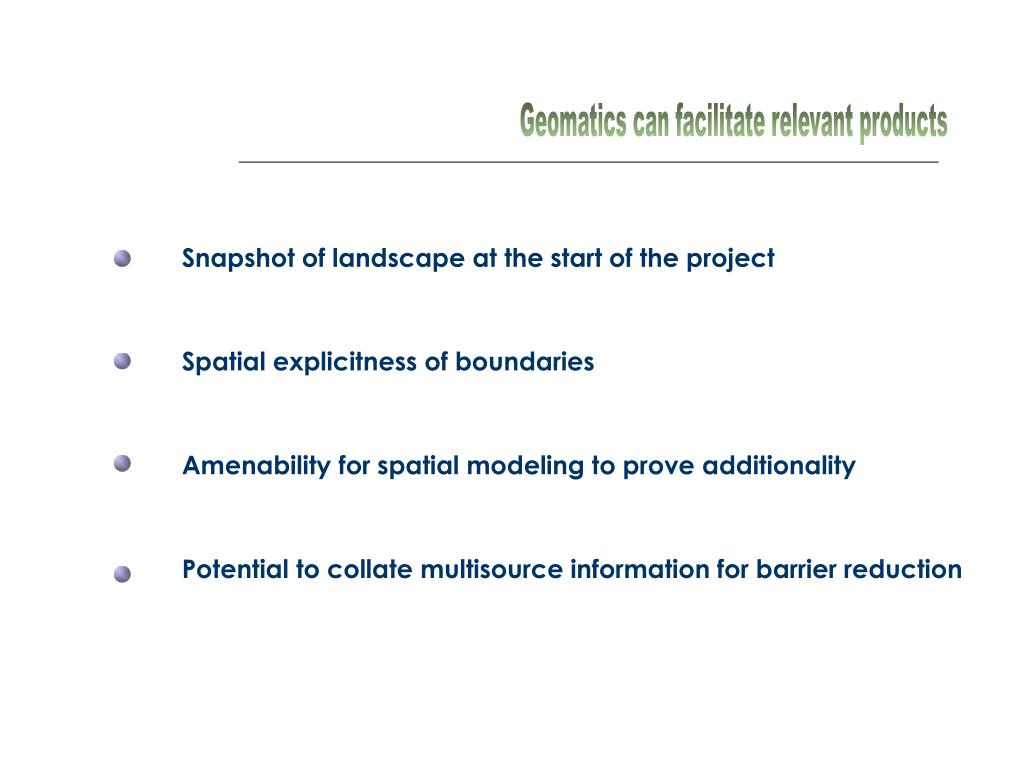 Geomatics can facilitate relevant products

Snapshot of landscape at the start of the project

Spatial explicitness of boundaries

Amenability for spatial modeling to prove additionality

Potential to collate multisource information for barrier reduction